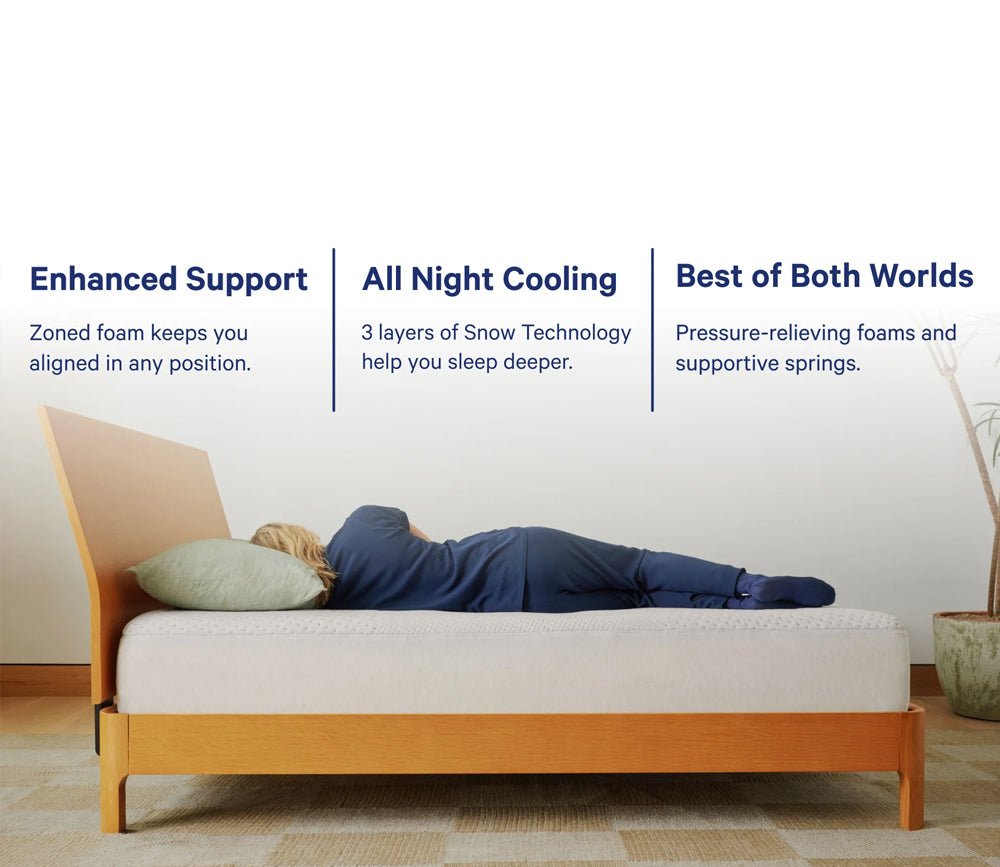 Enhanced Support

Zoned foam keeps you aligned in any position.

All Night Cooling

3 layers of Snow Technology help you sleep deeper.

Best of Both Worlds

Pressure-relieving foams and supportive springs.